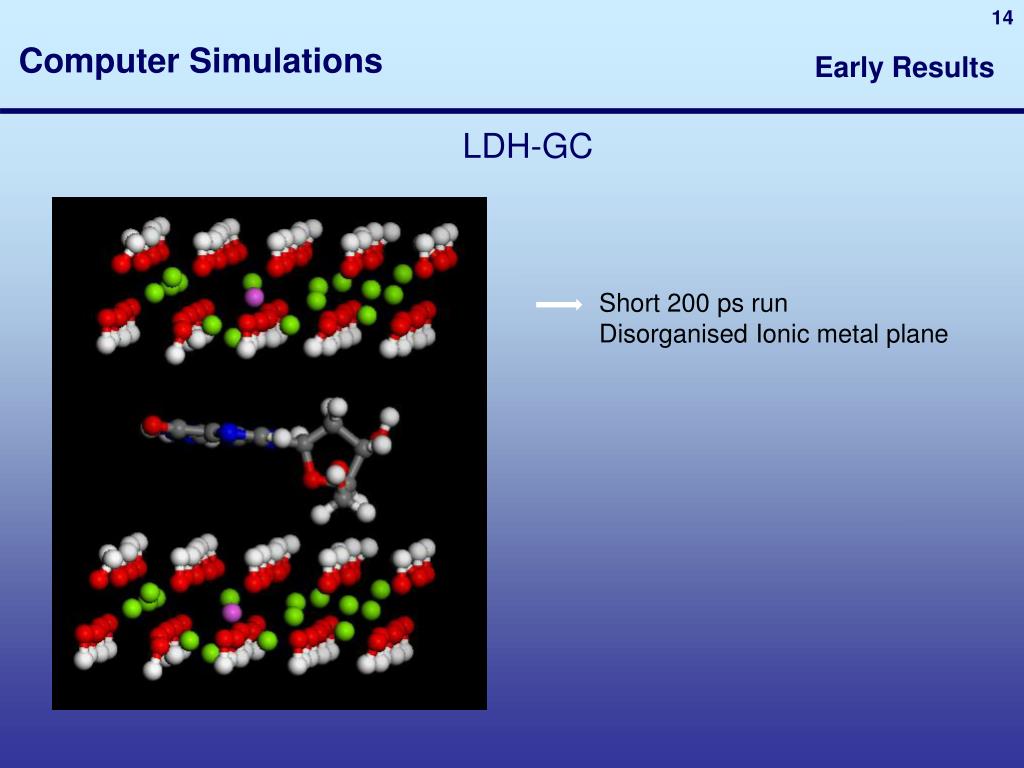 14

Computer Simulations

Early Results

LDH-GC

Short 200 ps run
Disorganised Ionic metal plane